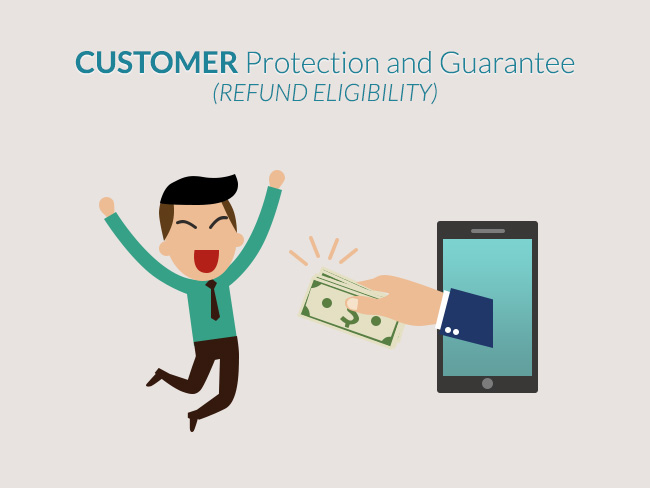 CUSTOMER Protection and Guarantee
(REFUND ELIGIBILITY)

$